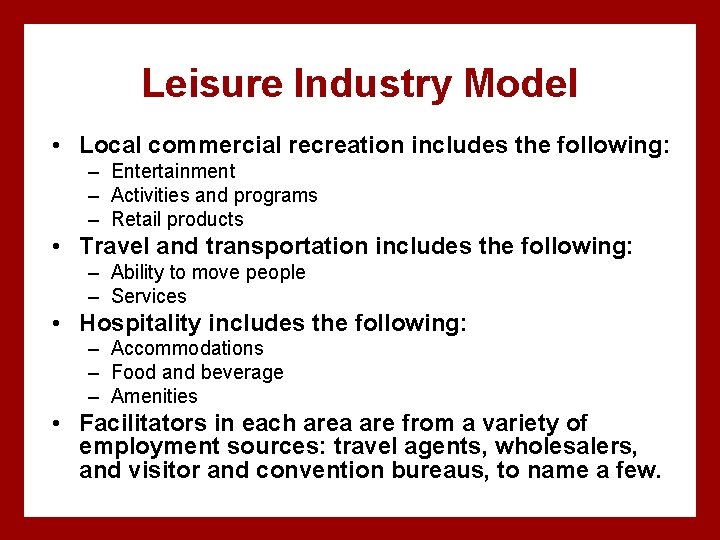 Leisure Industry Model

• Local commercial recreation includes the following:
  – Entertainment
  – Activities and programs
  – Retail products
• Travel and transportation includes the following:
  – Ability to move people
  – Services
• Hospitality includes the following:
  – Accommodations
  – Food and beverage
  – Amenities
• Facilitators in each area are from a variety of employment sources: travel agents, wholesalers, and visitor and convention bureaus, to name a few.